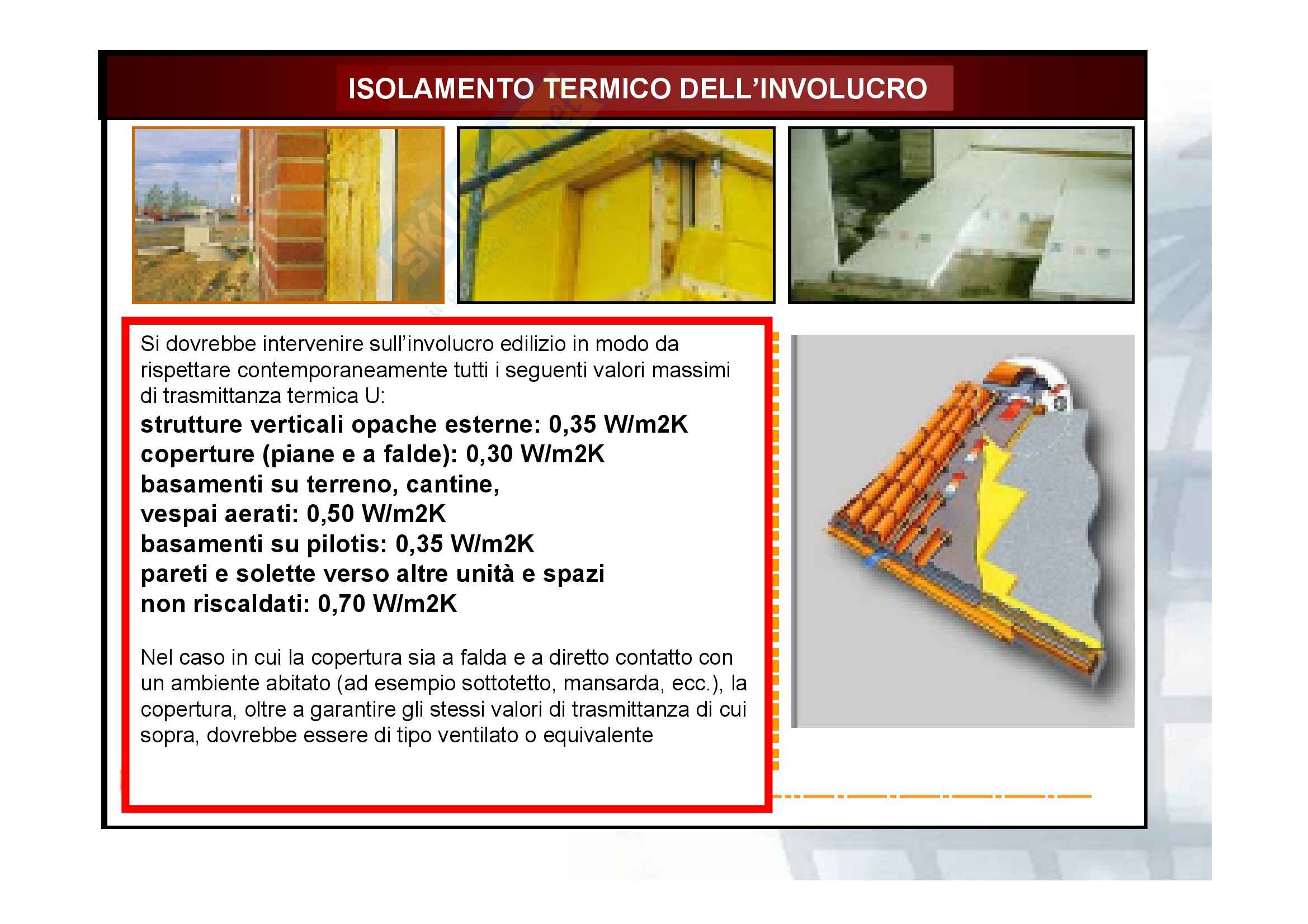 ISOLAMENTO TERMICO DELL'INVOLUCRO

Si dovrebbe intervenire sull'involucro edilizio in modo da rispettare contemporaneamente tutti i seguenti valori massimi di trasmittanza termica U:
strutture verticali opache esterne: 0,35 W/m2K
coperture (piane e a falde): 0,30 W/m2K
basamenti su terreno, cantine,
vespai aerati: 0,50 W/m2K
basamenti su pilotis: 0,35 W/m2K
pareti e solette verso altre unità e spazi
non riscaldati: 0,70 W/m2K

Nel caso in cui la copertura sia a falda e a diretto contatto con un ambiente abitato (ad esempio sottotetto, mansarda, ecc.), la copertura, oltre a garantire gli stessi valori di trasmittanza di cui sopra, dovrebbe essere di tipo ventilato o equivalente